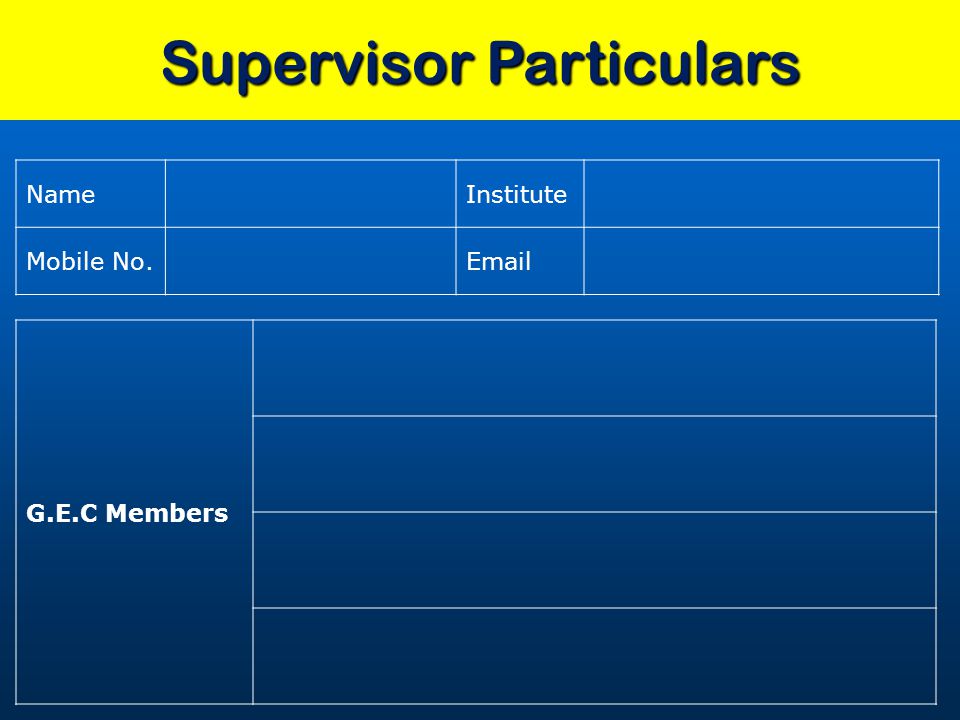 Supervisor Particulars

| Name | | Institute | |
|---|---|---|---|
| Mobile No. | | Email | |

| G.E.C Members | |
|---|---|
| | |
| | |
| | |